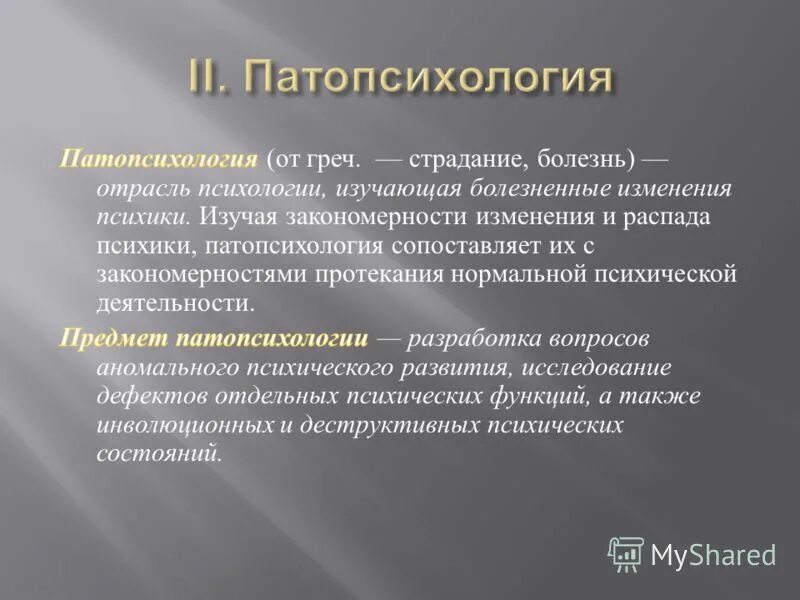 II. Патопсихология

Патопсихология (от греч. — страдание, болезнь) — отрасль психологии, изучающая болезненные изменения психики. Изучая закономерности изменения и распада психики, патопсихология сопоставляет их с закономерностями протекания нормальной психической деятельности.

Предмет патопсихологии — разработка вопросов аномального психического развития, исследование дефектов отдельных психических функций, а также инволюционных и деструктивных психических состояний.

MyShared